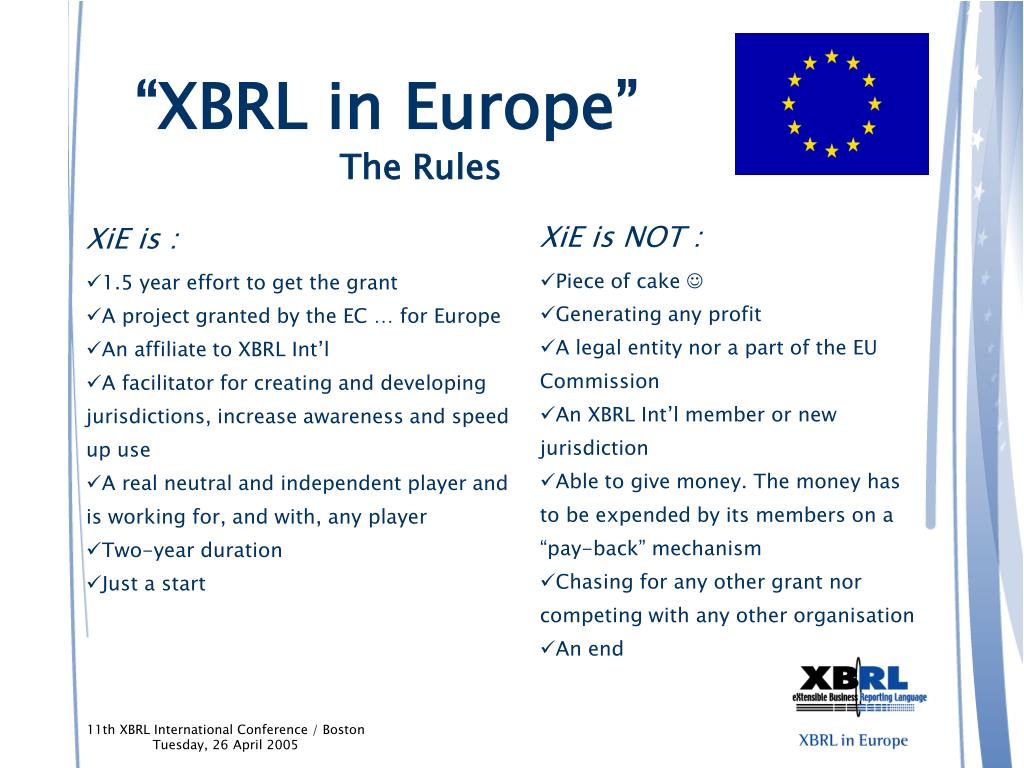 “XBRL in Europe”
The Rules

XiE is :

✓1.5 year effort to get the grant
✓A project granted by the EC … for Europe
✓An affiliate to XBRL Int’l
✓A facilitator for creating and developing jurisdictions, increase awareness and speed up use
✓A real neutral and independent player and is working for, and with, any player
✓Two-year duration
✓Just a start

XiE is NOT :

✓Piece of cake ☺
✓Generating any profit
✓A legal entity nor a part of the EU Commission
✓An XBRL Int’l member or new jurisdiction
✓Able to give money. The money has to be expended by its members on a “pay-back” mechanism
✓Chasing for any other grant nor competing with any other organisation
✓An end

XBRL
eXtensible Business Reporting Language

XBRL in Europe

11th XBRL International Conference / Boston
Tuesday, 26 April 2005